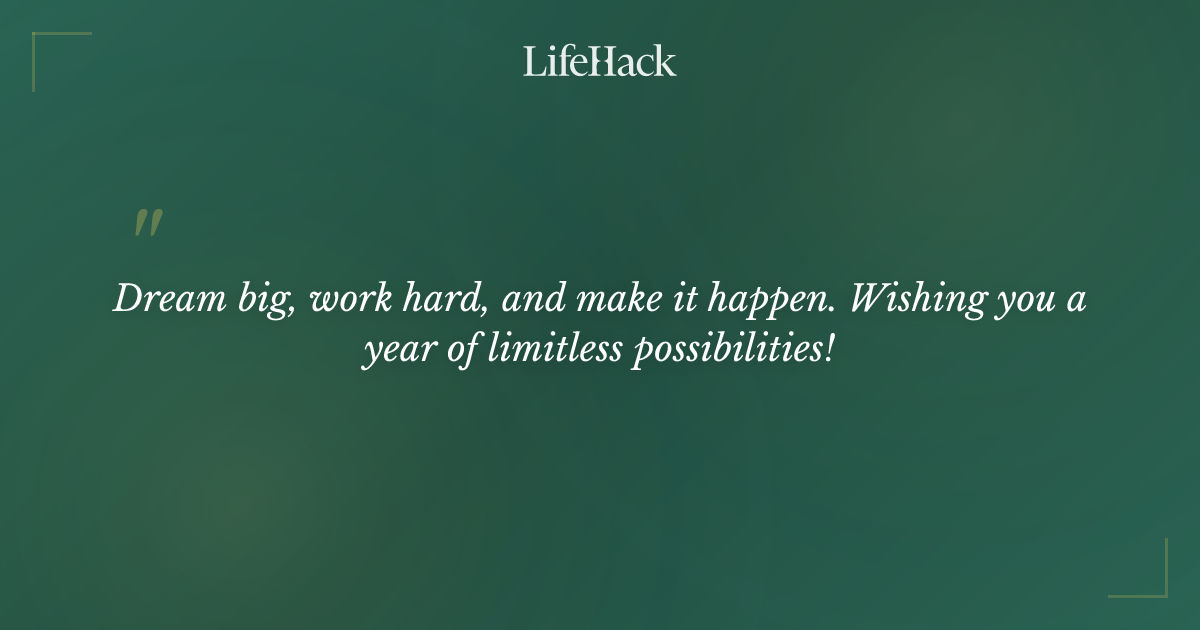 LifeHack

"

Dream big, work hard, and make it happen. Wishing you a year of limitless possibilities!